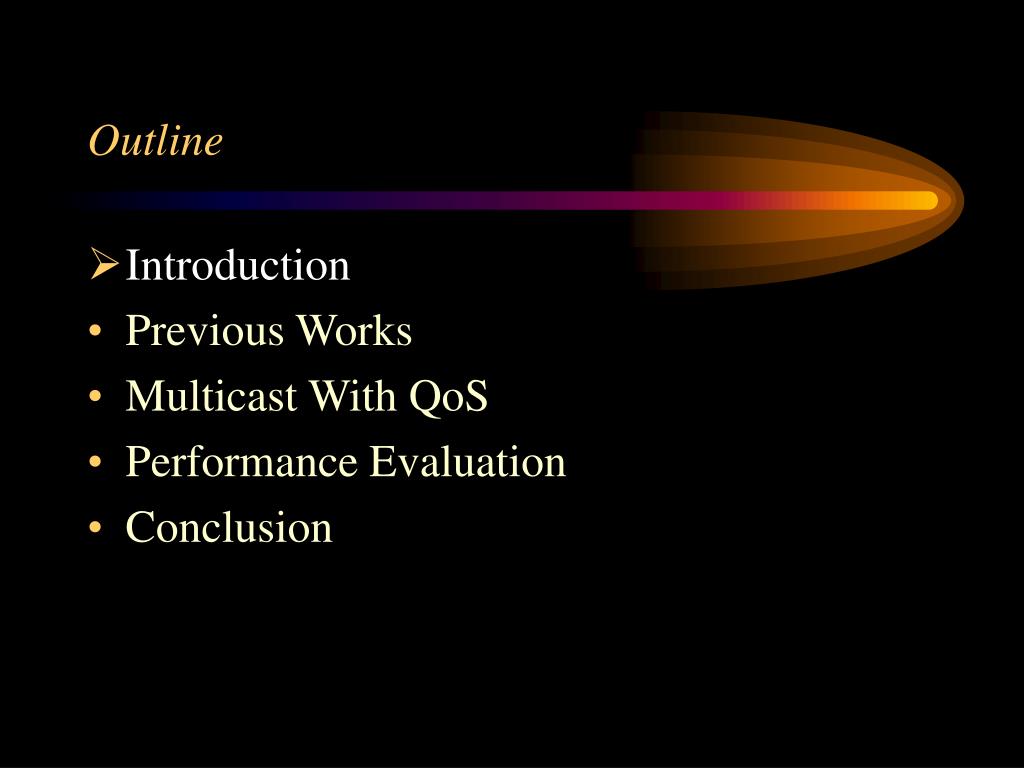 Outline

➢ Introduction
• Previous Works
• Multicast With QoS
• Performance Evaluation
• Conclusion